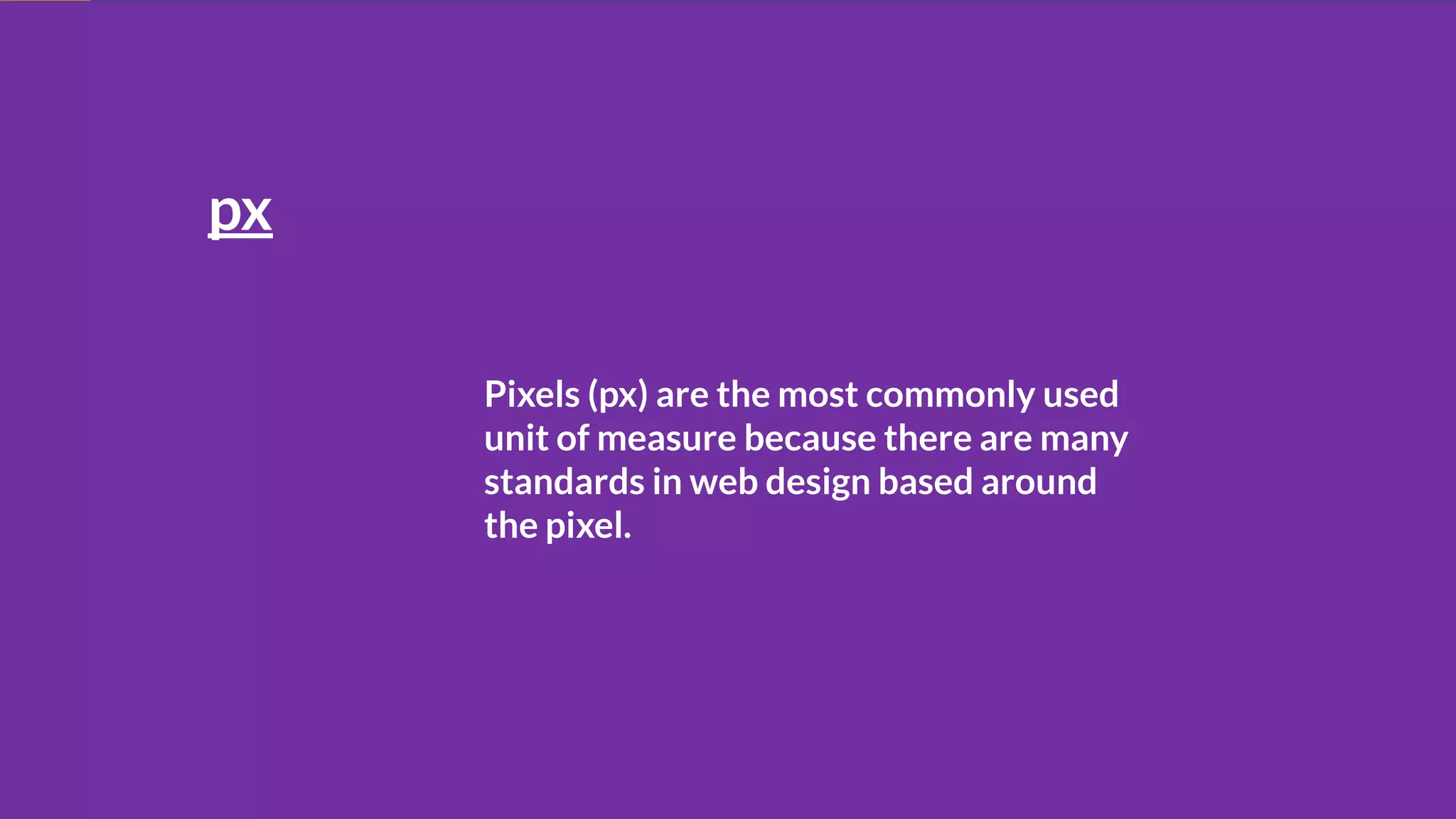 px

Pixels (px) are the most commonly used unit of measure because there are many standards in web design based around the pixel.